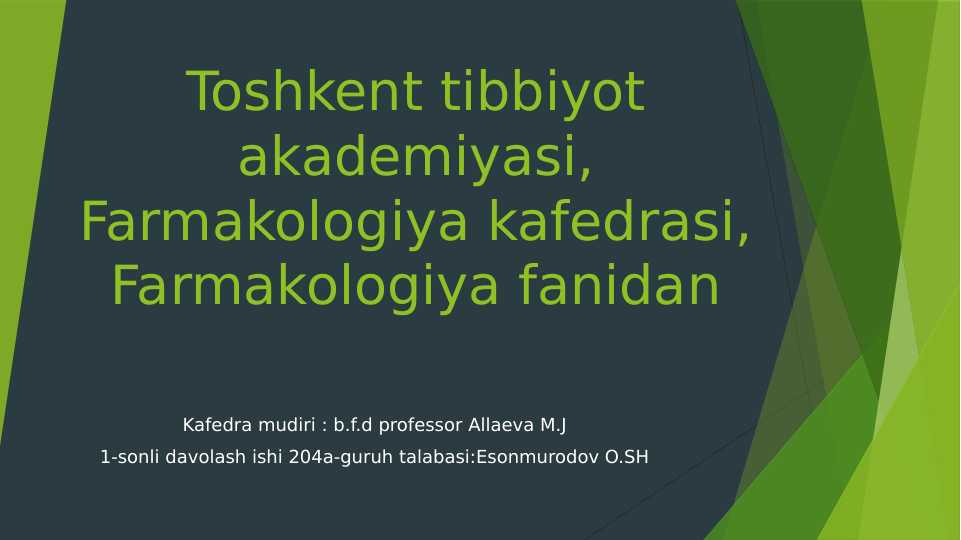 Toshkent tibbiyot akademiyasi, Farmakologiya kafedrasi, Farmakologiya fanidan

Kafedra mudiri : b.f.d professor Allaeva M.J

1-sonli davolash ishi 204a-guruh talabasi:Esonmurodov O.SH